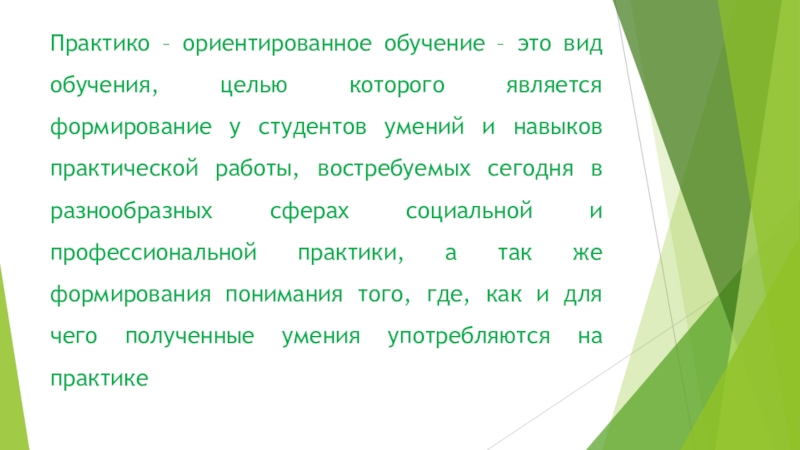 Практико – ориентированное обучение – это вид обучения, целью которого является формирование у студентов умений и навыков практической работы, востребуемых сегодня в разнообразных сферах социальной и профессиональной практики, а так же формирования понимания того, где, как и для чего полученные умения употребляются на практике